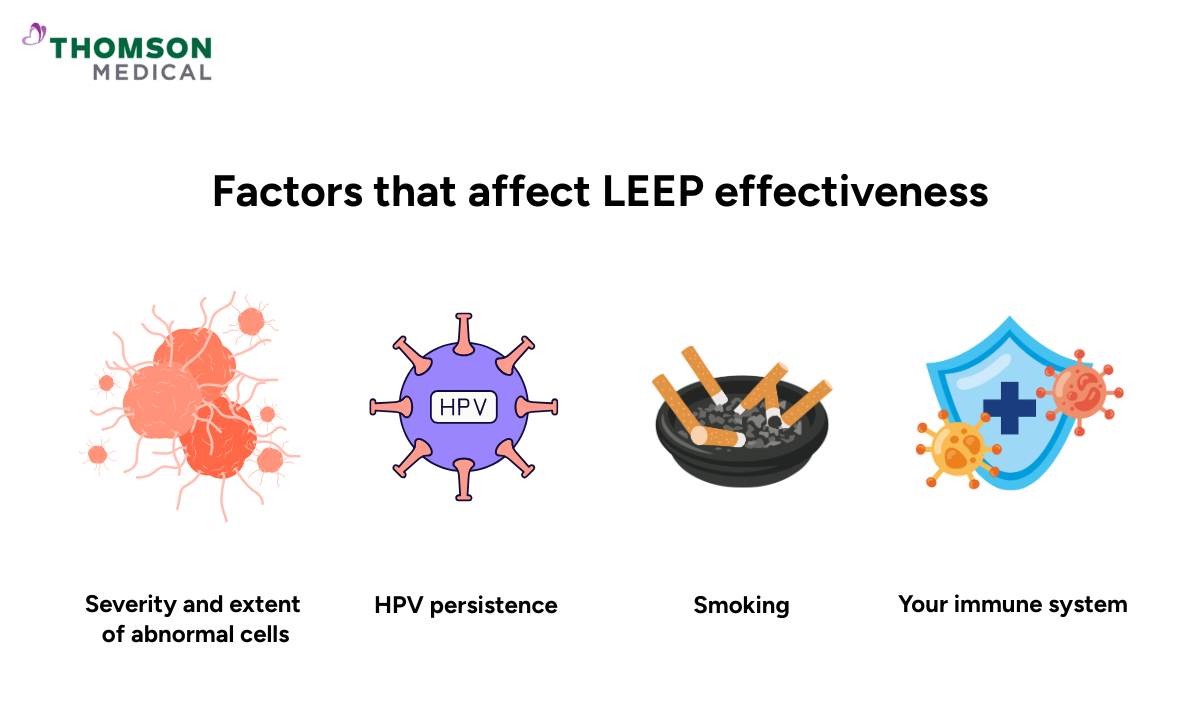 THOMSON
MEDICAL

Factors that affect LEEP effectiveness

HPV

Severity and extent of abnormal cells

HPV persistence

Smoking

Your immune system